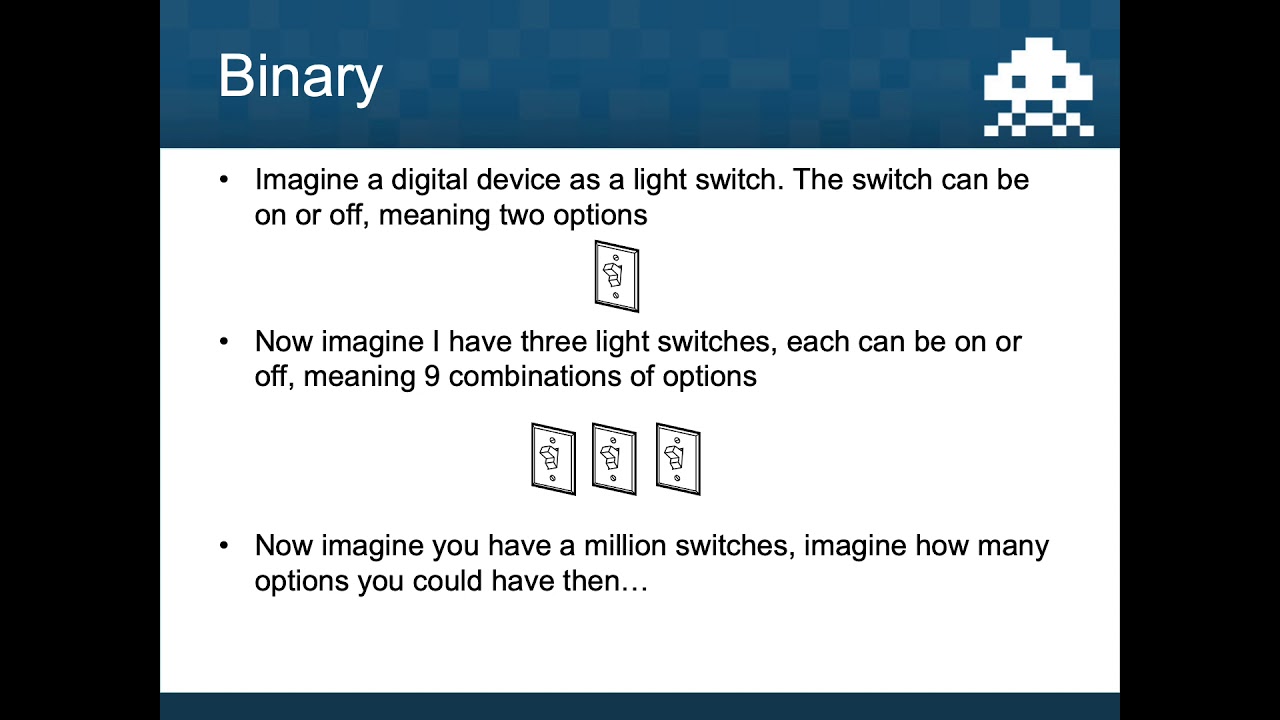 Binary

• Imagine a digital device as a light switch. The switch can be on or off, meaning two options

• Now imagine I have three light switches, each can be on or off, meaning 9 combinations of options

• Now imagine you have a million switches, imagine how many options you could have then…